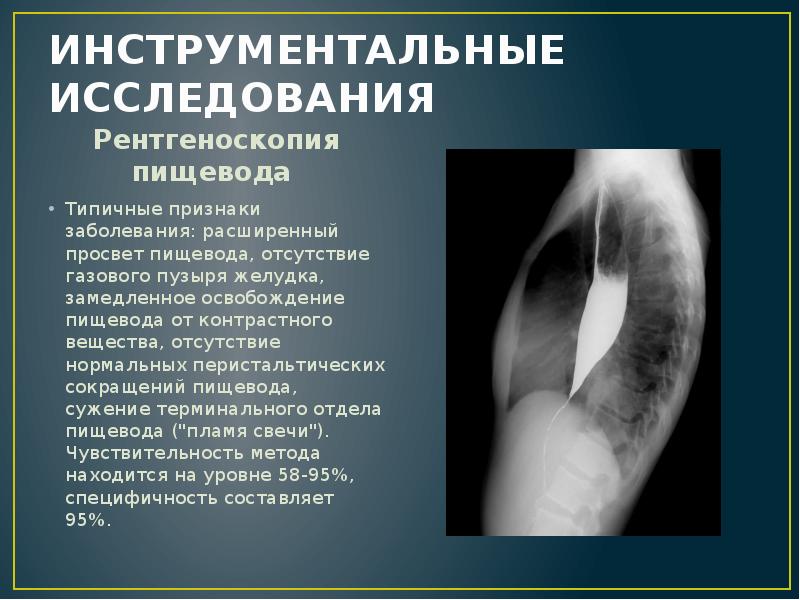 ИНСТРУМЕНТАЛЬНЫЕ ИССЛЕДОВАНИЯ

Рентгеноскопия пищевода

• Типичные признаки заболевания: расширенный просвет пищевода, отсутствие газового пузыря желудка, замедленное освобождение пищевода от контрастного вещества, отсутствие нормальных перистальтических сокращений пищевода, сужение терминального отдела пищевода ("пламя свечи"). Чувствительность метода находится на уровне 58-95%, специфичность составляет 95%.